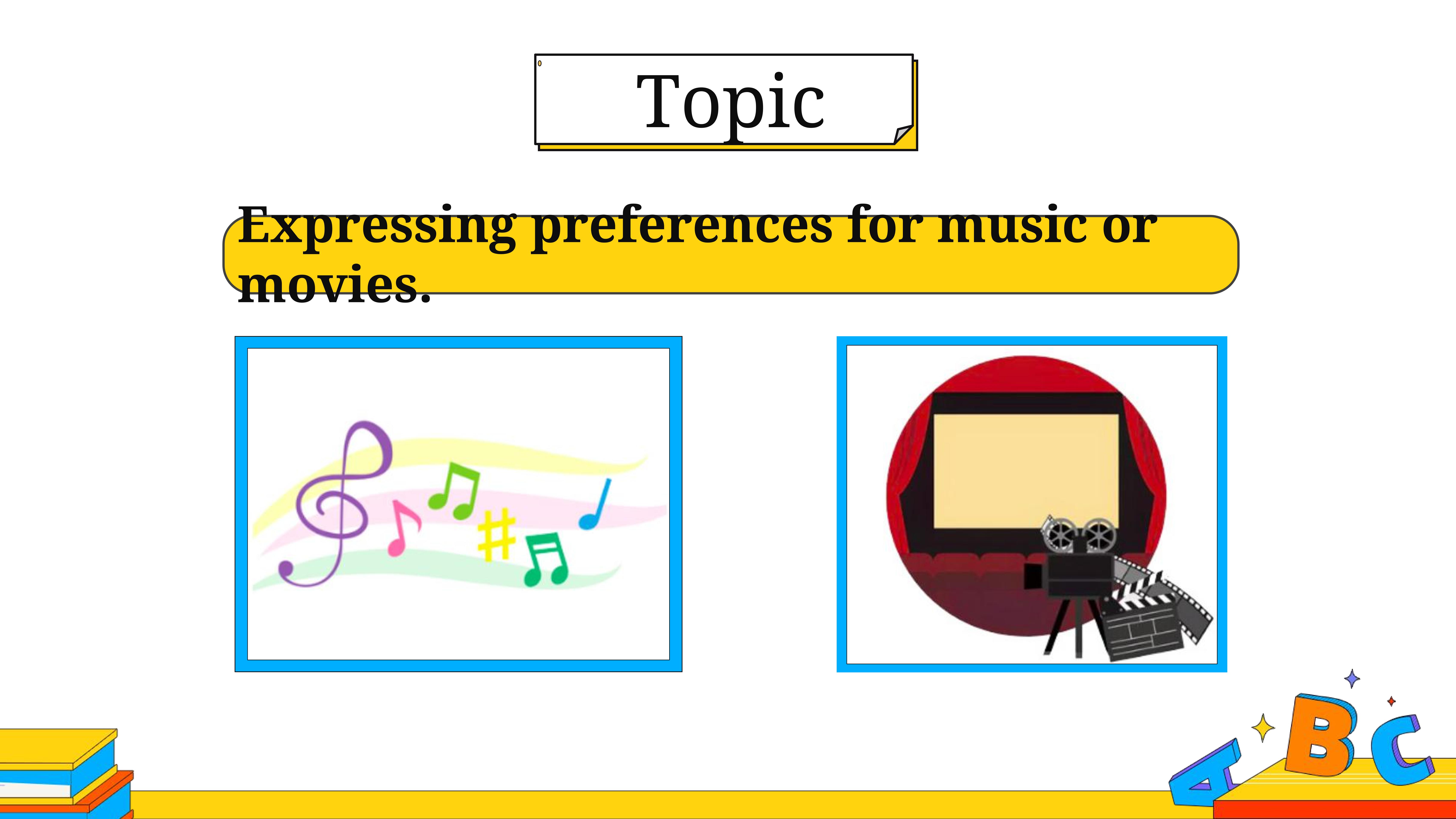 Topic

Expressing preferences for music or movies.

A B C